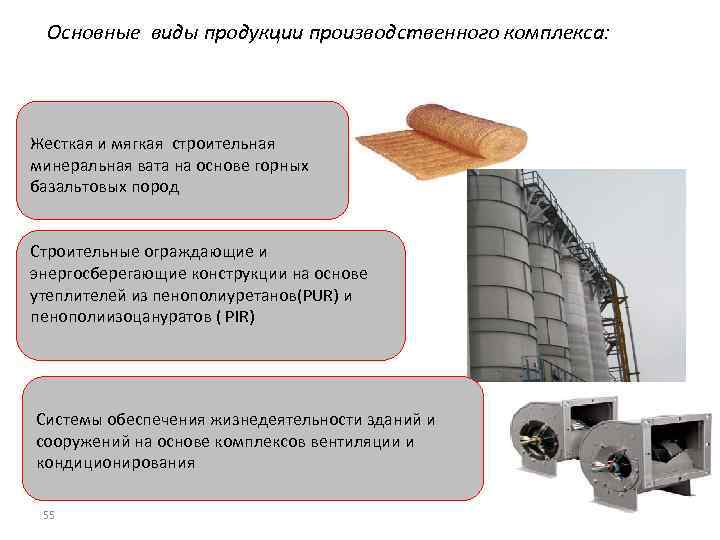 Основные виды продукции производственного комплекса:

Жесткая и мягкая строительная минеральная вата на основе горных базальтовых пород

Строительные ограждающие и энергосберегающие конструкции на основе утеплителей из пенополиуретанов(PUR) и пенополиизоцануратов ( PIR)

Системы обеспечения жизнедеятельности зданий и сооружений на основе комплексов вентиляции и кондиционирования

55